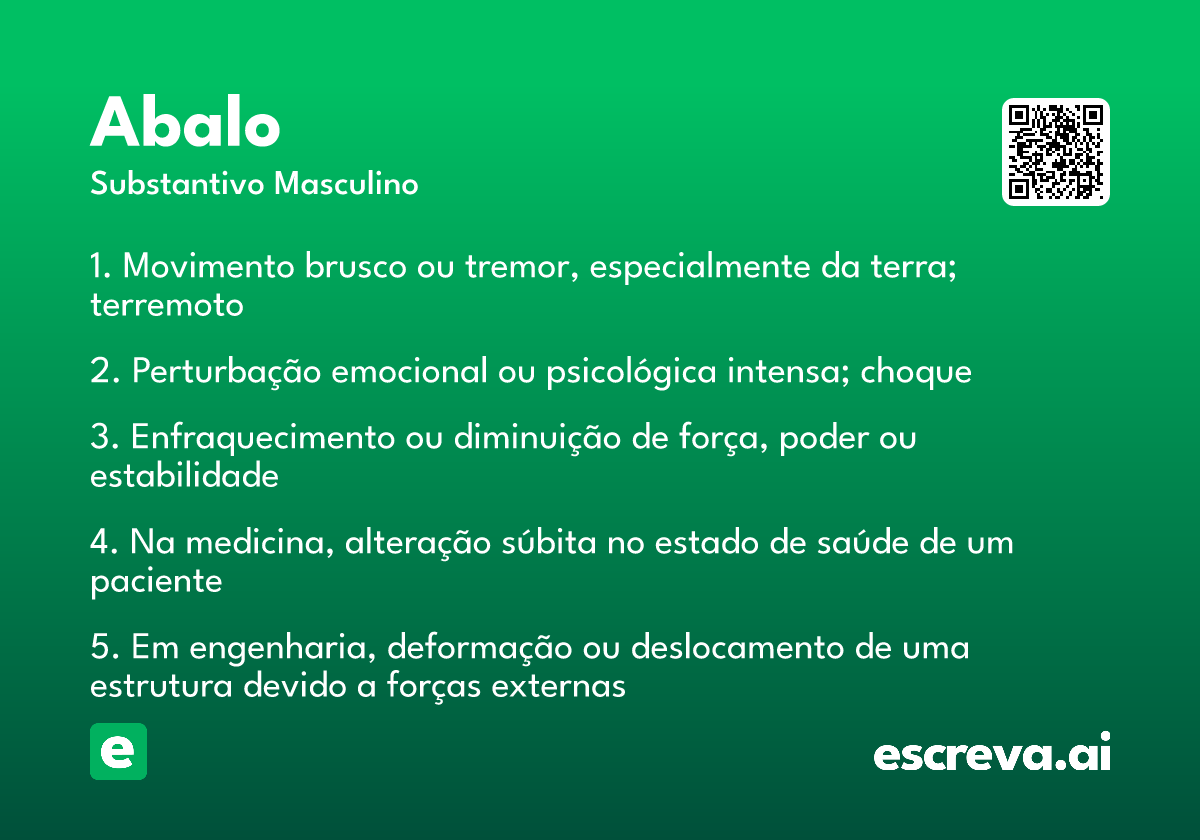 Abalo
Substantivo Masculino

1. Movimento brusco ou tremor, especialmente da terra; terremoto

2. Perturbação emocional ou psicológica intensa; choque

3. Enfraquecimento ou diminuição de força, poder ou estabilidade

4. Na medicina, alteração súbita no estado de saúde de um paciente

5. Em engenharia, deformação ou deslocamento de uma estrutura devido a forças externas

e

escreva.ai